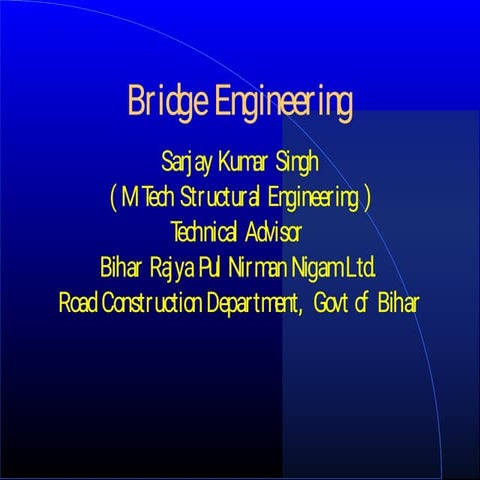 Bridge Engineering

Sanjay Kumar Singh
( M Tech Structural Engineering )
Technical Advisor
Bihar Rajya Pul Nirman Nigam Ltd.
Road Construction Department, Govt of Bihar